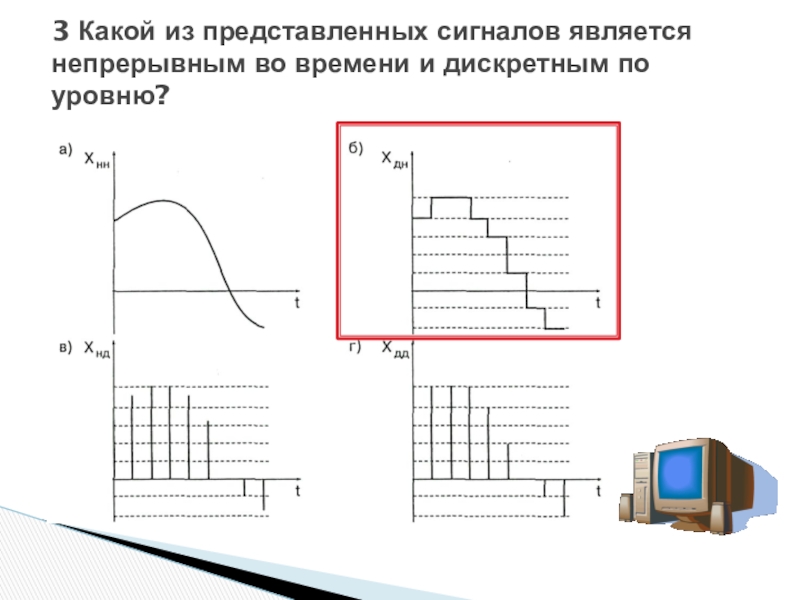 3 Какой из представленных сигналов является непрерывным во времени и дискретным по уровню?

а) $X_{нн}$

t

б) $X_{дн}$

t

в) $X_{нд}$

t

г) $X_{дд}$

t